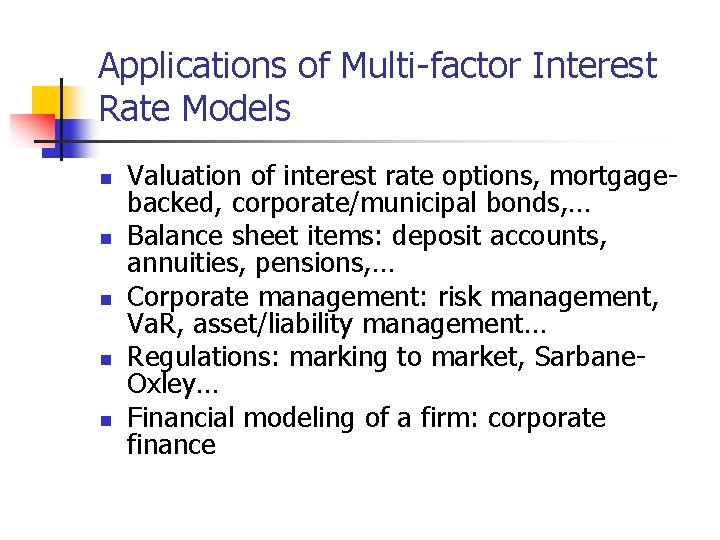 Applications of Multi-factor Interest Rate Models

- Valuation of interest rate options, mortgage-backed, corporate/municipal bonds,…
- Balance sheet items: deposit accounts, annuities, pensions,…
- Corporate management: risk management, VaR, asset/liability management…
- Regulations: marking to market, Sarbane-Oxley…
- Financial modeling of a firm: corporate finance